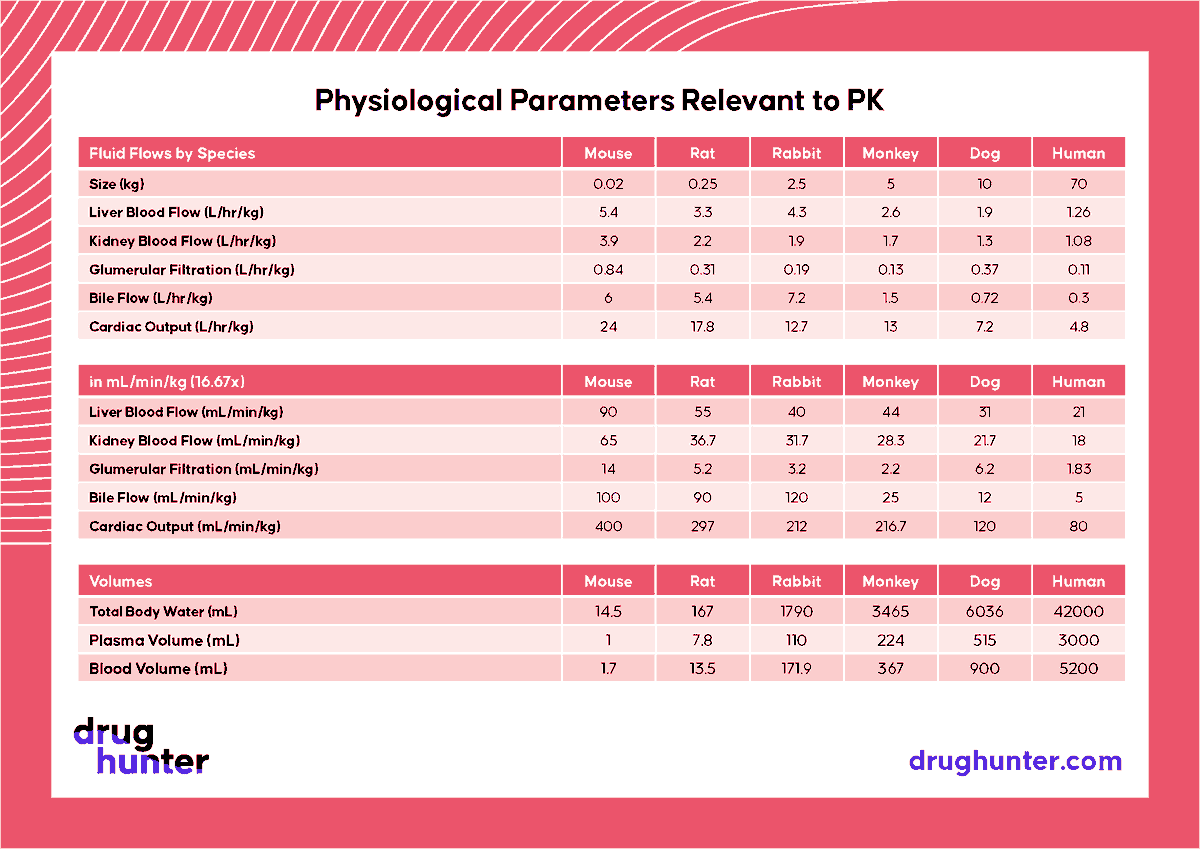 Physiological Parameters Relevant to PK

| Fluid Flows by Species | Mouse | Rat | Rabbit | Monkey | Dog | Human |
|---|---|---|---|---|---|---|
| Size (kg) | 0.02 | 0.25 | 2.5 | 5 | 10 | 70 |
| Liver Blood Flow (L/hr/kg) | 5.4 | 3.3 | 4.3 | 2.6 | 1.9 | 1.26 |
| Kidney Blood Flow (L/hr/kg) | 3.9 | 2.2 | 1.9 | 1.7 | 1.3 | 1.08 |
| Glumerular Filtration (L/hr/kg) | 0.84 | 0.31 | 0.19 | 0.13 | 0.37 | 0.11 |
| Bile Flow (L/hr/kg) | 6 | 5.4 | 7.2 | 1.5 | 0.72 | 0.3 |
| Cardiac Output (L/hr/kg) | 24 | 17.8 | 12.7 | 13 | 7.2 | 4.8 |

| in mL/min/kg (16.67x) | Mouse | Rat | Rabbit | Monkey | Dog | Human |
|---|---|---|---|---|---|---|
| Liver Blood Flow (mL/min/kg) | 90 | 55 | 40 | 44 | 31 | 21 |
| Kidney Blood Flow (mL/min/kg) | 65 | 36.7 | 31.7 | 28.3 | 21.7 | 18 |
| Glumerular Filtration (mL/min/kg) | 14 | 5.2 | 3.2 | 2.2 | 6.2 | 1.83 |
| Bile Flow (mL/min/kg) | 100 | 90 | 120 | 25 | 12 | 5 |
| Cardiac Output (mL/min/kg) | 400 | 297 | 212 | 216.7 | 120 | 80 |

| Volumes | Mouse | Rat | Rabbit | Monkey | Dog | Human |
|---|---|---|---|---|---|---|
| Total Body Water (mL) | 14.5 | 167 | 1790 | 3465 | 6036 | 42000 |
| Plasma Volume (mL) | 1 | 7.8 | 110 | 224 | 515 | 3000 |
| Blood Volume (mL) | 1.7 | 13.5 | 171.9 | 367 | 900 | 5200 |

drug hunter

drughunter.com